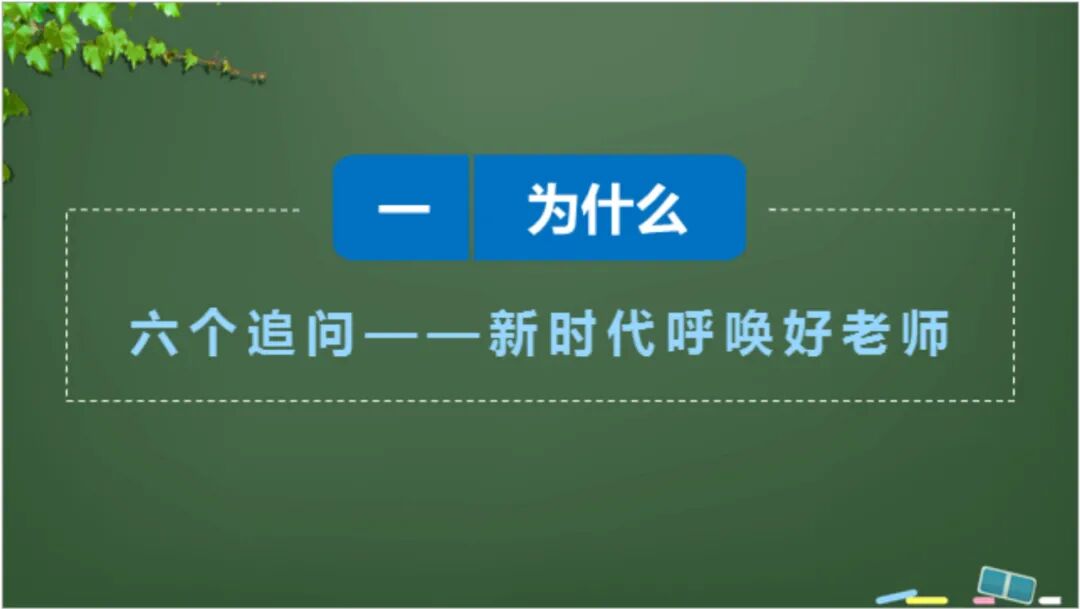 一 为什么

六个追问——新时代呼唤好老师